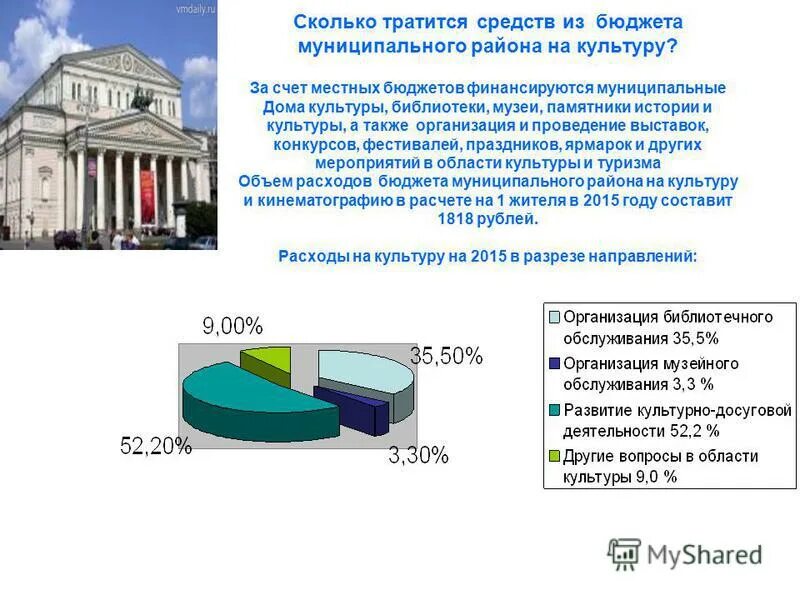 vmdaily.ru

Сколько тратится средств из бюджета муниципального района на культуру?

За счет местных бюджетов финансируются муниципальные Дома культуры, библиотеки, музеи, памятники истории и культуры, а также организация и проведение выставок, конкурсов, фестивалей, праздников, ярмарок и других мероприятий в области культуры и туризма
Объем расходов бюджета муниципального района на культуру и кинематографию в расчете на 1 жителя в 2015 году составит 1818 рублей.

Расходы на культуру на 2015 в разрезе направлений:

9,00%
35,50%
52,20%
3,30%

Организация библиотечного обслуживания 35,5%
Организация музейного обслуживания 3,3 %
Развитие культурно-досуговой деятельности 52,2 %
Другие вопросы в области культуры 9,0 %

MyShared